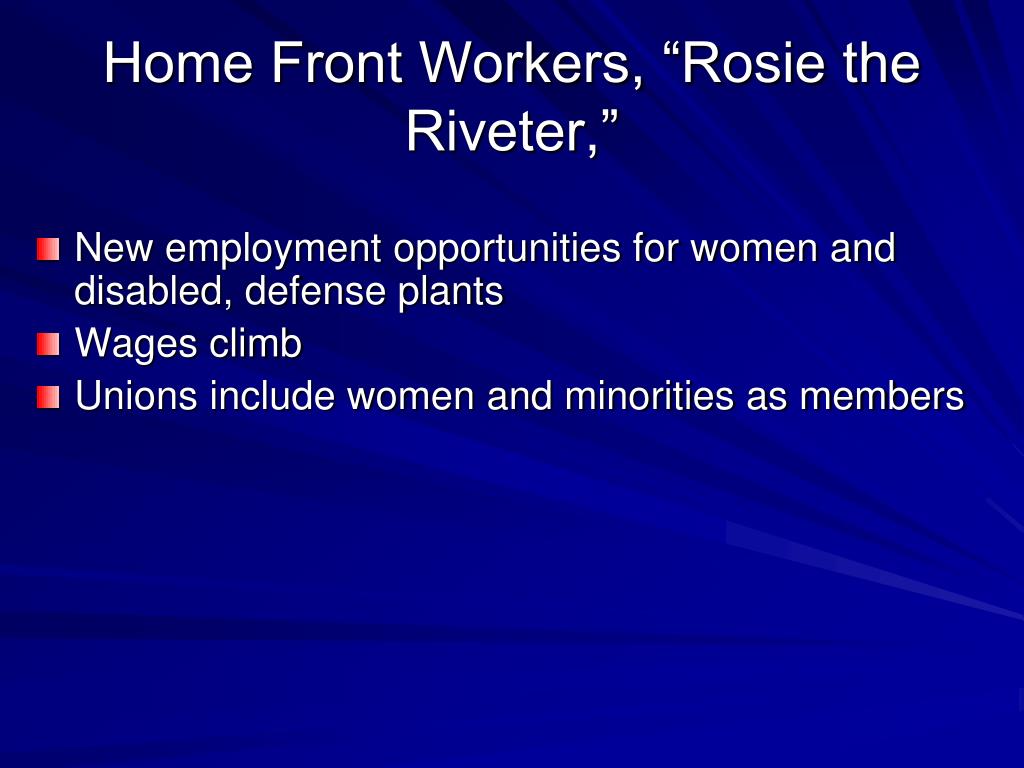 Home Front Workers, “Rosie the Riveter,”

New employment opportunities for women and disabled, defense plants

Wages climb

Unions include women and minorities as members